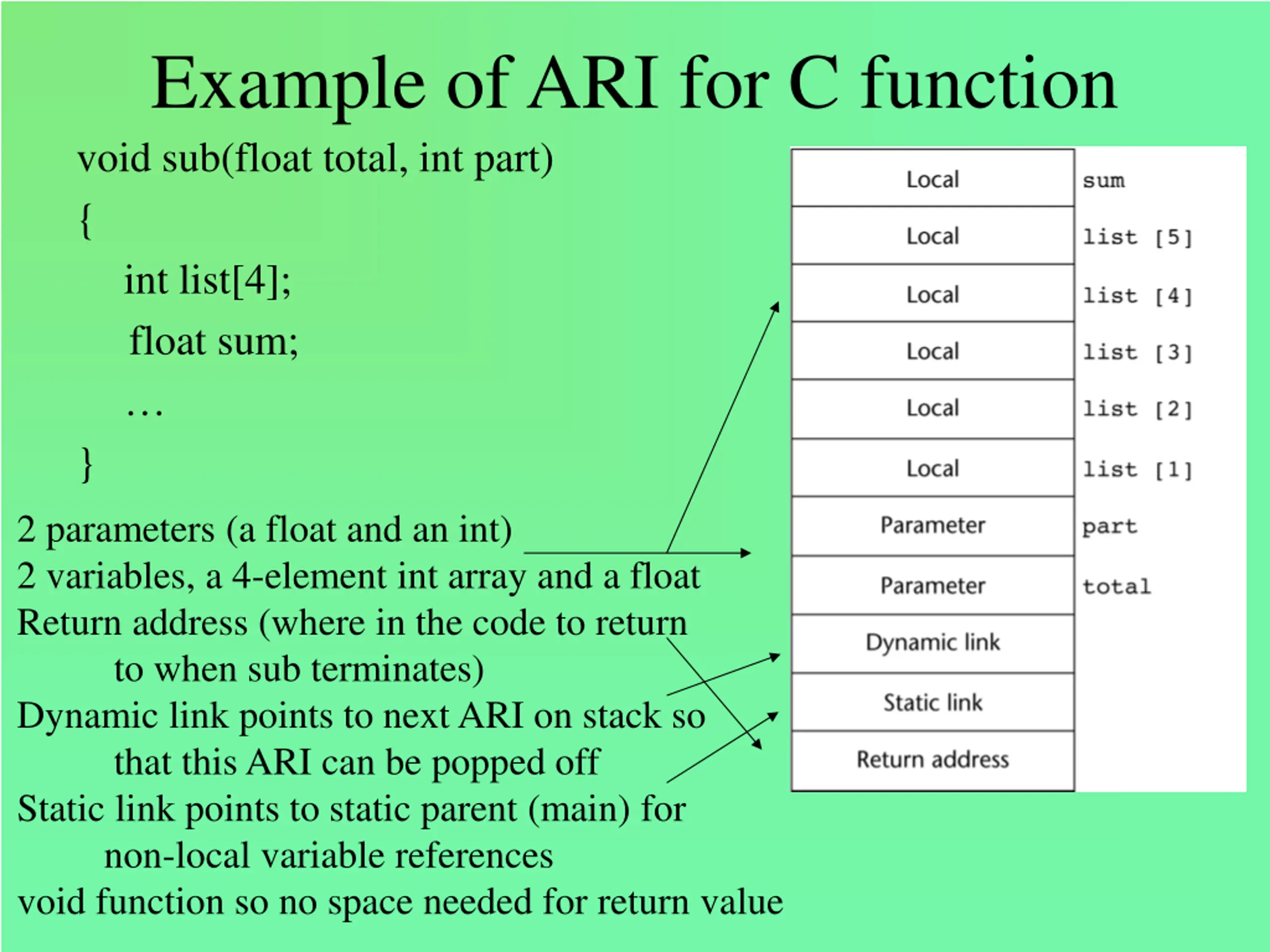 Example of ARI for C function

void sub(float total, int part)
{
int list[4];
float sum;
…
}

2 parameters (a float and an int)
2 variables, a 4-element int array and a float
Return address (where in the code to return to when sub terminates)
Dynamic link points to next ARI on stack so that this ARI can be popped off
Static link points to static parent (main) for non-local variable references
void function so no space needed for return value

| Local | sum |
|---|---|
| Local | list [5] |
| Local | list [4] |
| Local | list [3] |
| Local | list [2] |
| Local | list [1] |
| Parameter | part |
| Parameter | total |
| Dynamic link | |
| Static link | |
| Return address | |